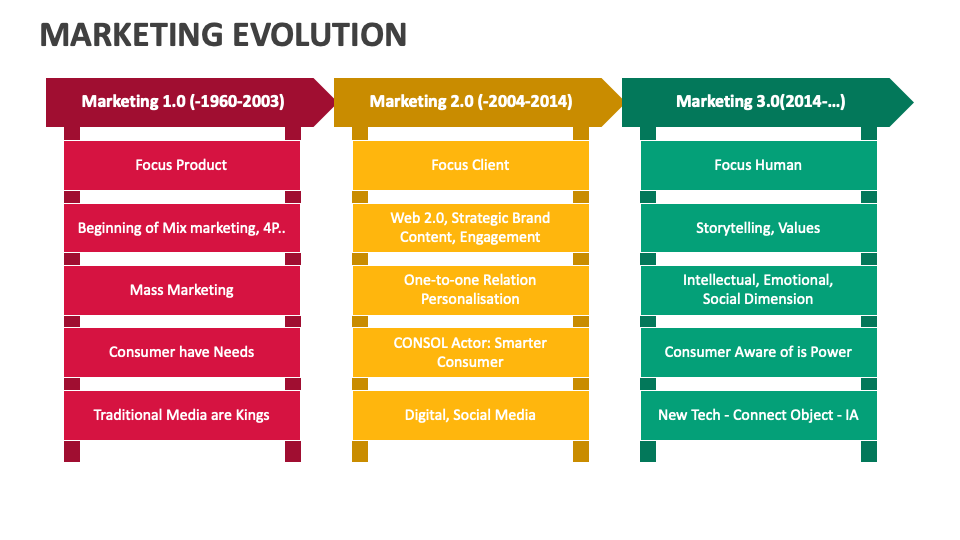 MARKETING EVOLUTION

Marketing 1.0 (-1960-2003)

Focus Product

Beginning of Mix marketing, 4P..

Mass Marketing

Consumer have Needs

Traditional Media are Kings

Marketing 2.0 (-2004-2014)

Focus Client

Web 2.0, Strategic Brand Content, Engagement

One-to-one Relation Personalisation

CONSOL Actor: Smarter Consumer

Digital, Social Media

Marketing 3.0(2014-...)

Focus Human

Storytelling, Values

Intellectual, Emotional, Social Dimension

Consumer Aware of is Power

New Tech - Connect Object - IA